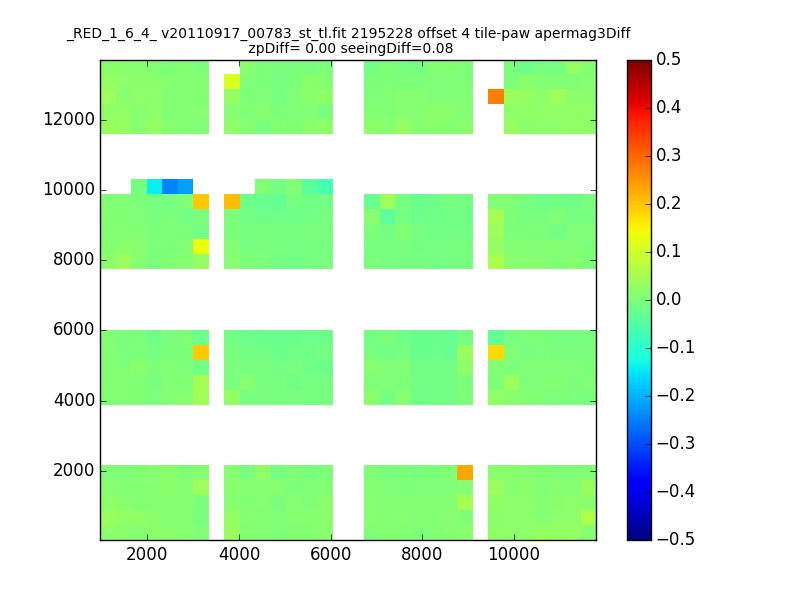 _RED_1_6_4_ v20110917_00783_st_tl.fit 2195228 offset 4 tile-paw apermag3Diff
zpDiff= 0.00 seeingDiff=0.08

12000
10000
8000
6000
4000
2000

2000 4000 6000 8000 10000

0.5
0.4
0.3
0.2
0.1
0.0
−0.1
−0.2
−0.3
−0.4
−0.5